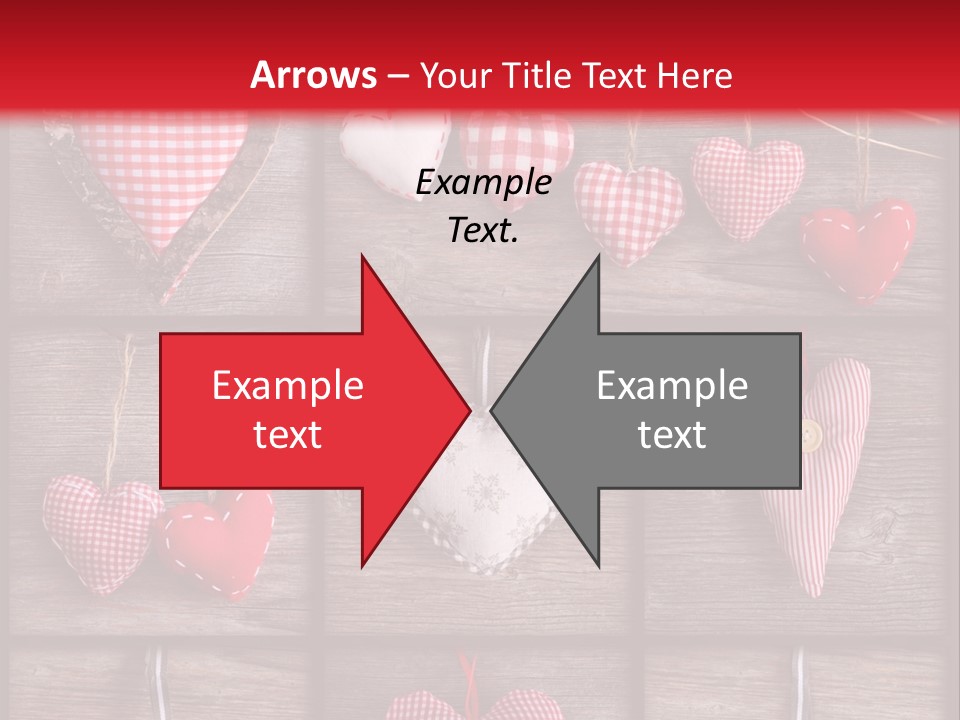 Arrows – Your Title Text Here

Example Text.

Example text

Example text